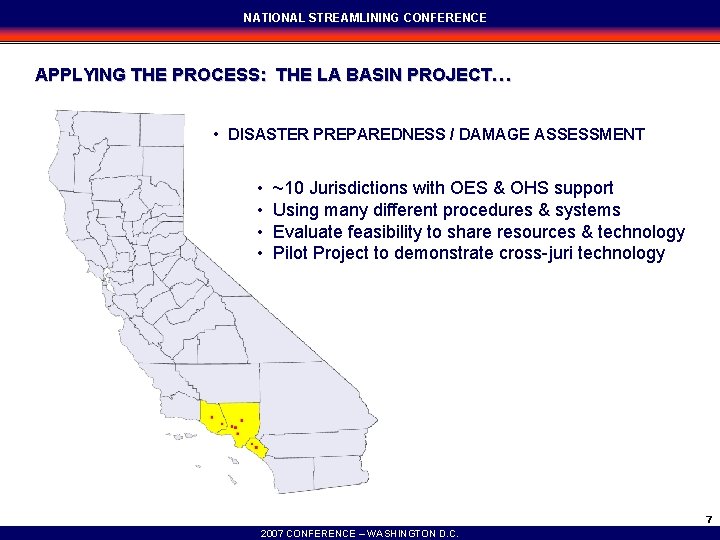 NATIONAL STREAMLINING CONFERENCE

APPLYING THE PROCESS: THE LA BASIN PROJECT…

• DISASTER PREPAREDNESS / DAMAGE ASSESSMENT

• ~10 Jurisdictions with OES & OHS support
• Using many different procedures & systems
• Evaluate feasibility to share resources & technology
• Pilot Project to demonstrate cross-juri technology

7

2007 CONFERENCE – WASHINGTON D.C.